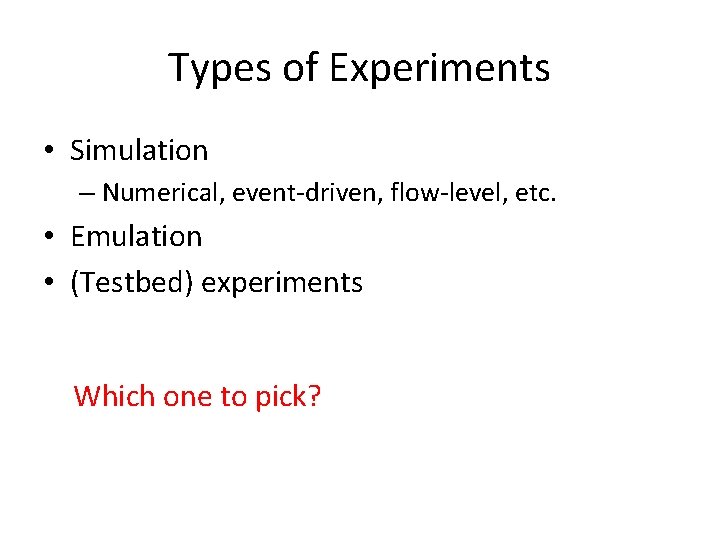 Types of Experiments

• Simulation
  – Numerical, event-driven, flow-level, etc.
• Emulation
• (Testbed) experiments

Which one to pick?